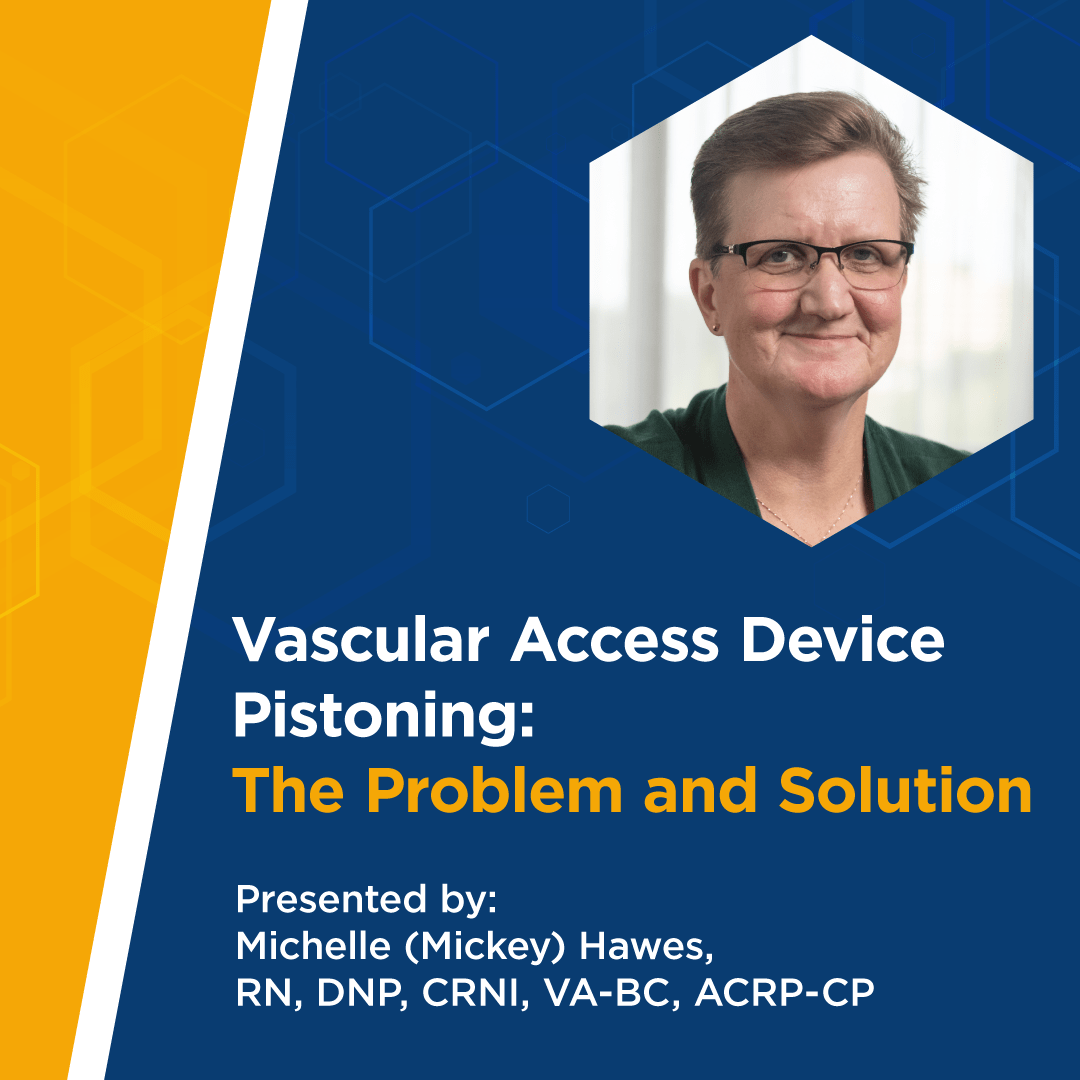 Vascular Access Device Pistoning:
The Problem and Solution

Presented by:
Michelle (Mickey) Hawes,
RN, DNP, CRNI, VA-BC, ACRP-CP